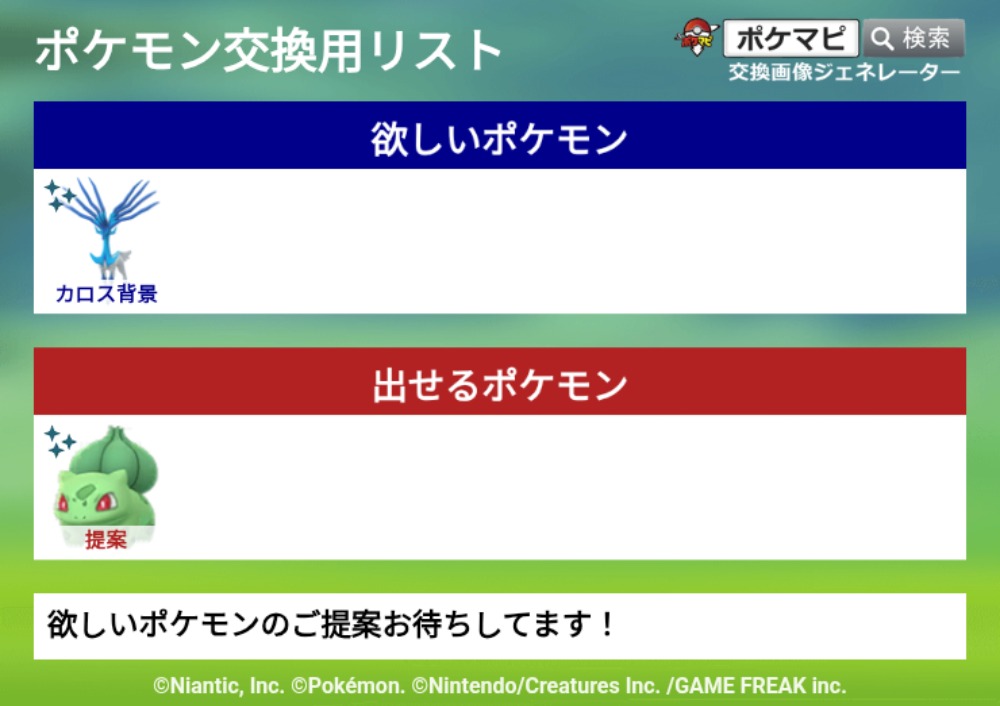 ポケモン交換用リスト

ポケマピ 検索
交換画像ジェネレーター

欲しいポケモン

カロス背景

出せるポケモン

提案

欲しいポケモンのご提案お待ちしてます！

©Niantic, Inc. ©Pokémon. ©Nintendo/Creatures Inc. /GAME FREAK inc.